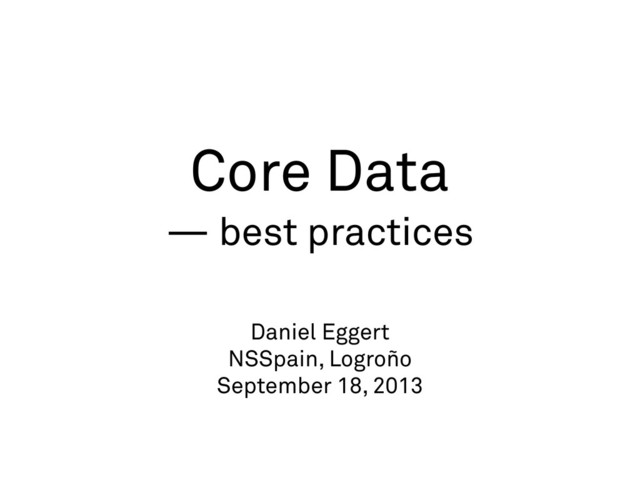 Core Data
— best practices

Daniel Eggert
NSSpain, Logroño
September 18, 2013